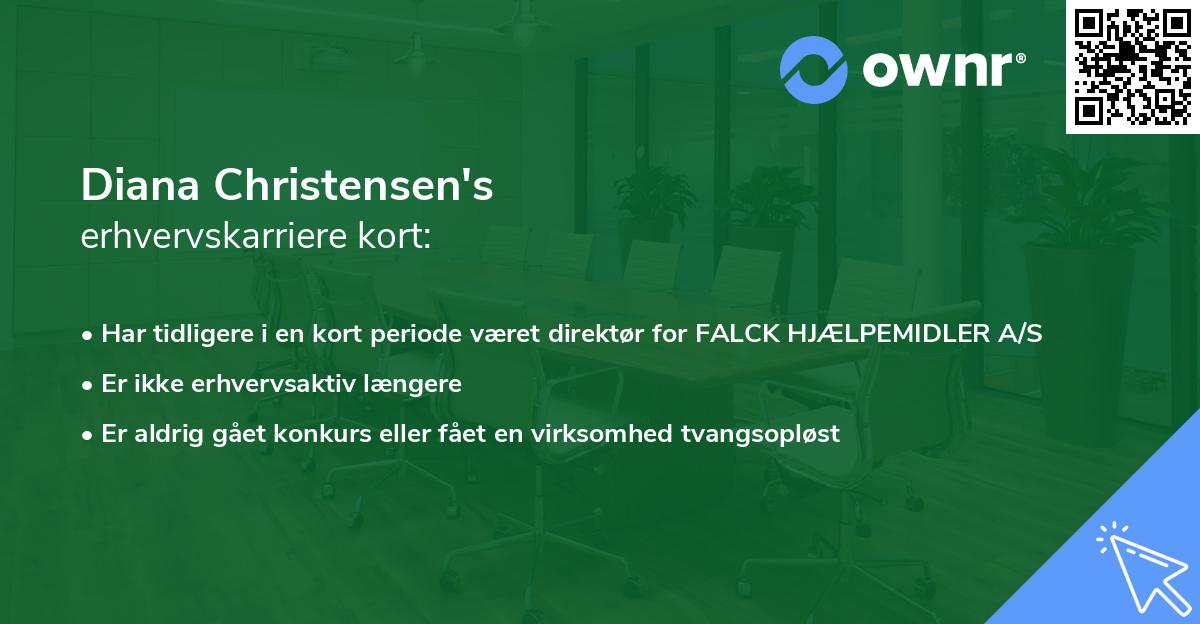 ownr®

Diana Christensen's
erhvervskarriere kort:

• Har tidligere i en kort periode været direktør for FALCK HJÆLPEMIDLER A/S
• Er ikke erhvervsaktiv længere
• Er aldrig gået konkurs eller fået en virksomhed tvangsopløst